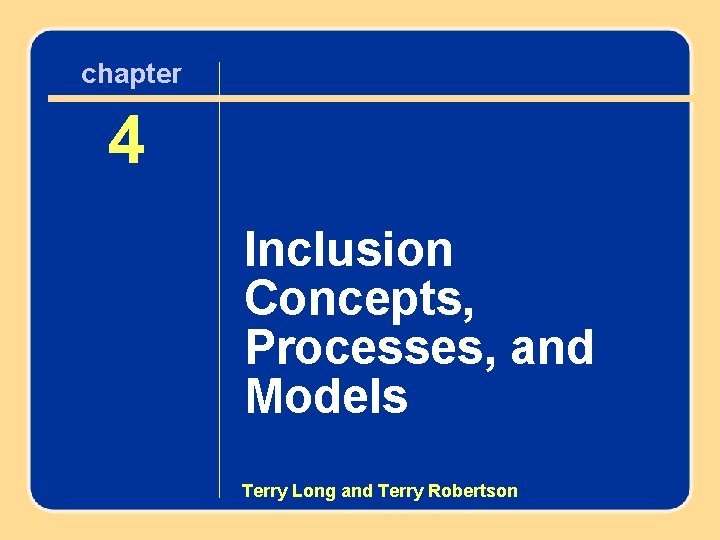 chapter

4

Inclusion Concepts, Processes, and Models

Terry Long and Terry Robertson